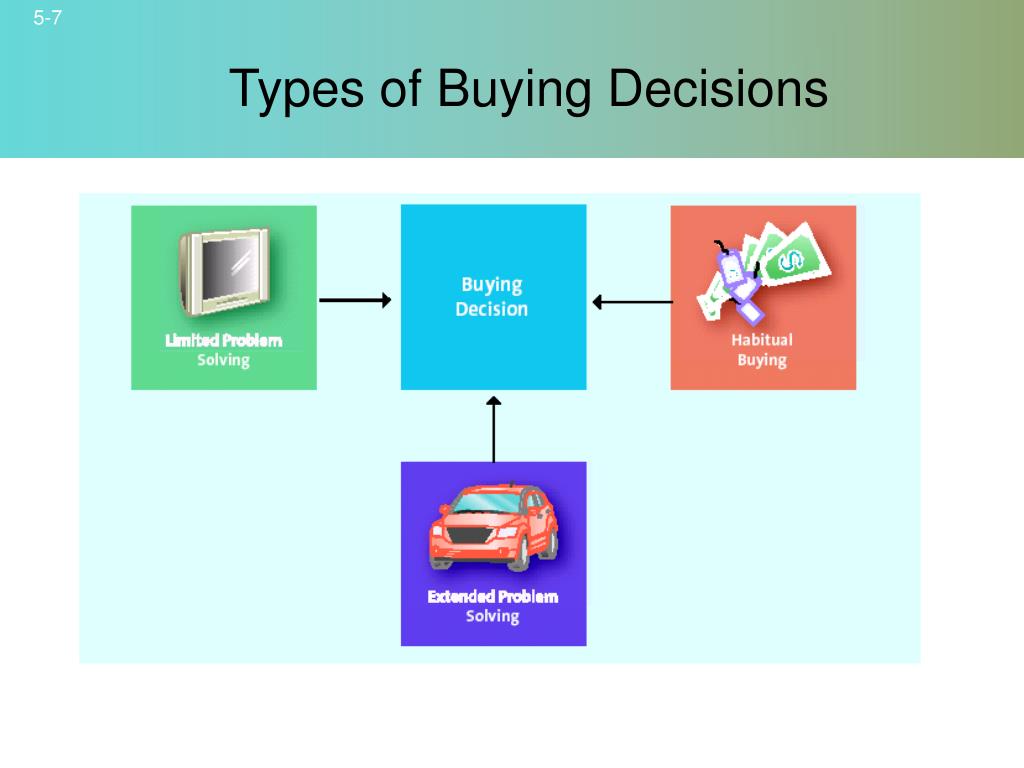 5-7

Types of Buying Decisions

Limited Problem Solving

Buying Decision

Habitual Buying

Extended Problem Solving